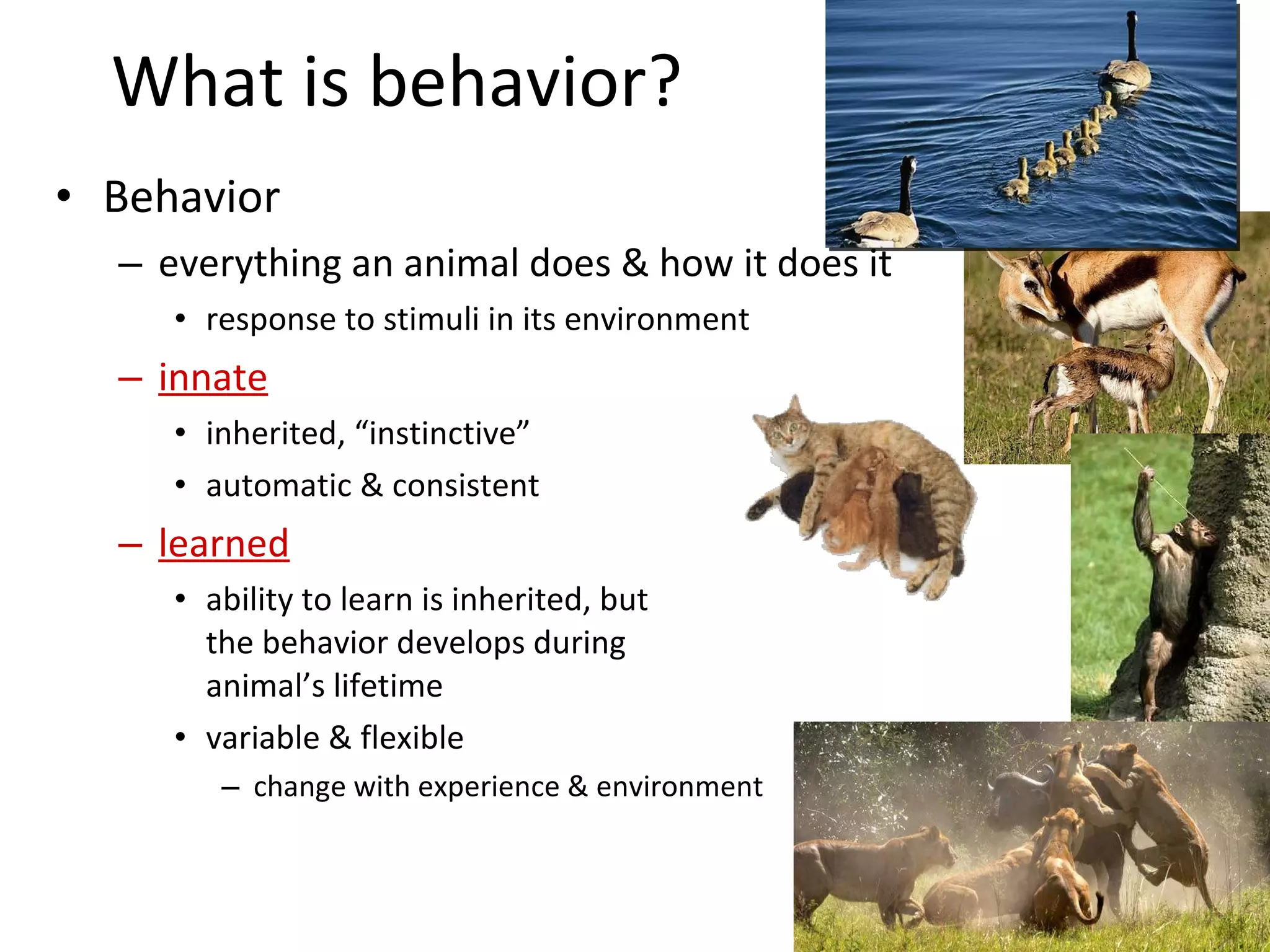 What is behavior?

• Behavior
– everything an animal does & how it does it
• response to stimuli in its environment
– innate
• inherited, “instinctive”
• automatic & consistent
– learned
• ability to learn is inherited, but the behavior develops during animal’s lifetime
• variable & flexible
– change with experience & environment